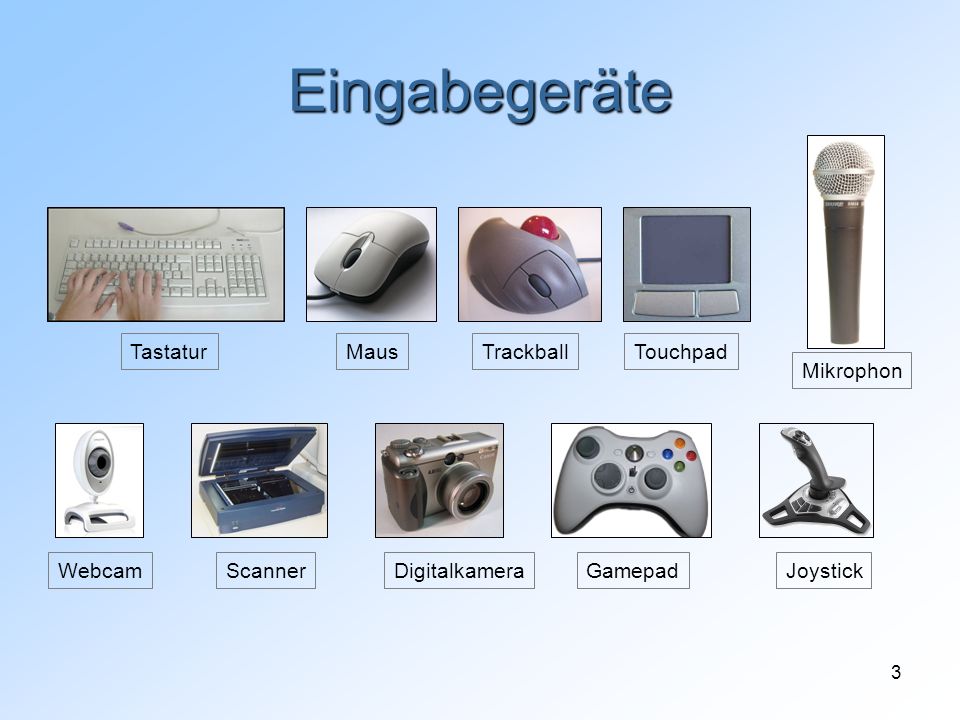 Eingabegeräte

Tastatur

Maus

Trackball

Touchpad

Mikrophon

Webcam

Scanner

Digitalkamera

Gamepad

Joystick

3